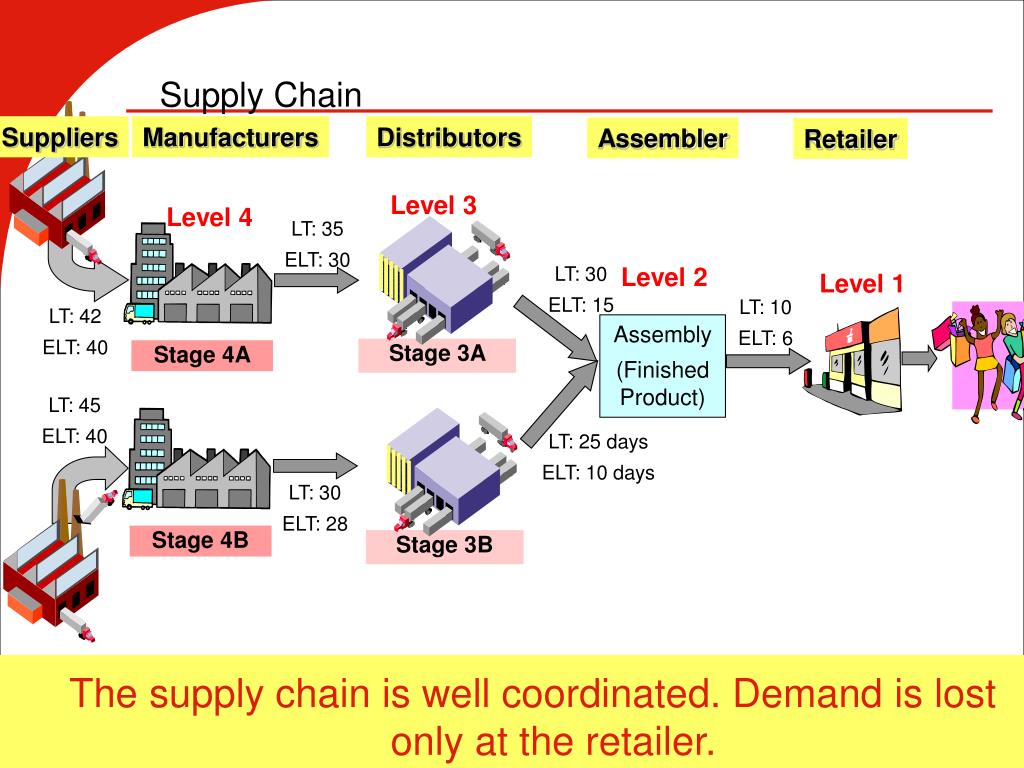 Supply Chain

Suppliers

Manufacturers

Distributors

Assembler

Retailer

Level 4

LT: 35

ELT: 30

Level 3

LT: 30

ELT: 15

Level 2

Level 1

LT: 42

ELT: 40

Stage 4A

Stage 3A

Assembly

(Finished Product)

LT: 10

ELT: 6

LT: 45

ELT: 40

LT: 25 days

ELT: 10 days

LT: 30

ELT: 28

Stage 4B

Stage 3B

The supply chain is well coordinated. Demand is lost only at the retailer.